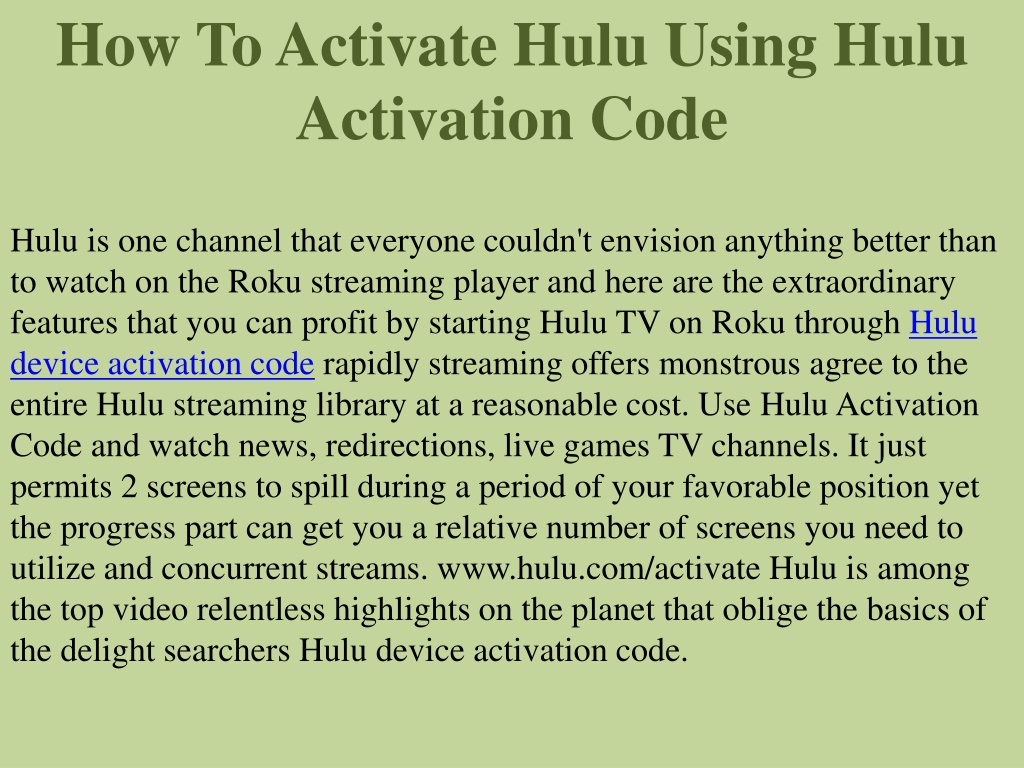 How To Activate Hulu Using Hulu Activation Code

Hulu is one channel that everyone couldn't envision anything better than to watch on the Roku streaming player and here are the extraordinary features that you can profit by starting Hulu TV on Roku through Hulu device activation code rapidly streaming offers monstrous agree to the entire Hulu streaming library at a reasonable cost. Use Hulu Activation Code and watch news, redirections, live games TV channels. It just permits 2 screens to spill during a period of your favorable position yet the progress part can get you a relative number of screens you need to utilize and concurrent streams. www.hulu.com/activate Hulu is among the top video relentless highlights on the planet that oblige the basics of the delight searchers Hulu device activation code.